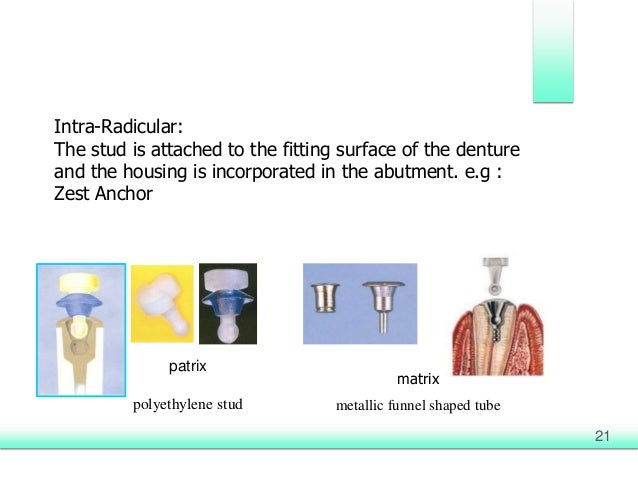 Intra-Radicular:
The stud is attached to the fitting surface of the denture and the housing is incorporated in the abutment. e.g : Zest Anchor

patrix

polyethylene stud

matrix

metallic funnel shaped tube

21